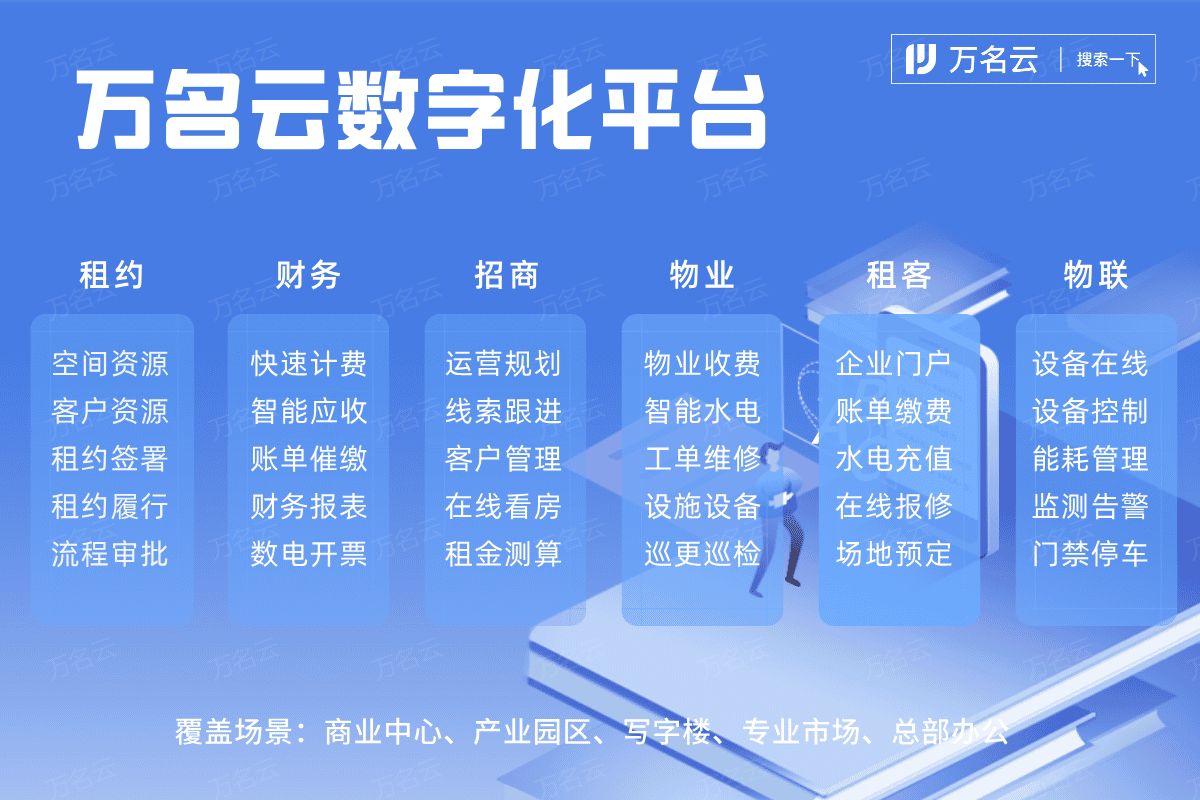 万名云 | 搜索一下

万名云数字化平台

租约
空间资源
客户资源
租约签署
租约履行
流程审批

财务
快速计费
智能应收
账单催缴
财务报表
数电开票

招商
运营规划
线索跟进
客户管理
在线看房
租金测算

物业
物业收费
智能水电
工单维修
设施设备
巡更巡检

租客
企业门户
账单缴费
水电充值
在线报修
场地预定

物联
设备在线
设备控制
能耗管理
监测告警
门禁停车

覆盖场景：商业中心、产业园区、写字楼、专业市场、总部办公